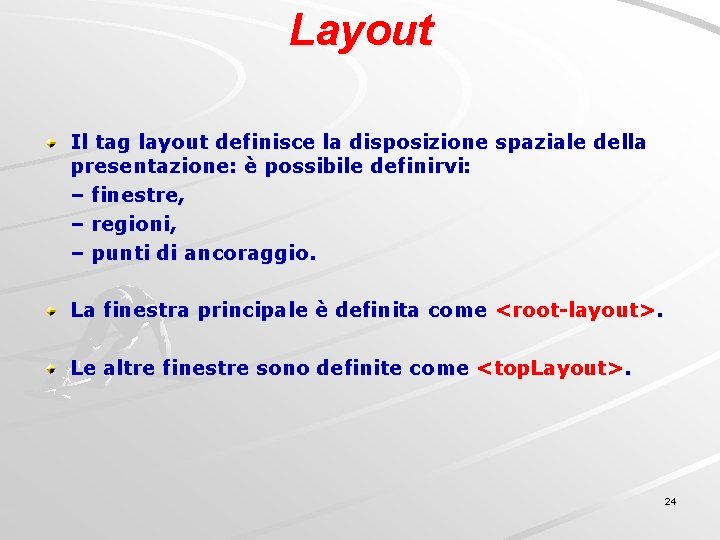 Layout

Il tag layout definisce la disposizione spaziale della presentazione: è possibile definirvi:
– finestre,
– regioni,
– punti di ancoraggio.

La finestra principale è definita come <root-layout>.

Le altre finestre sono definite come <topLayout>.

24